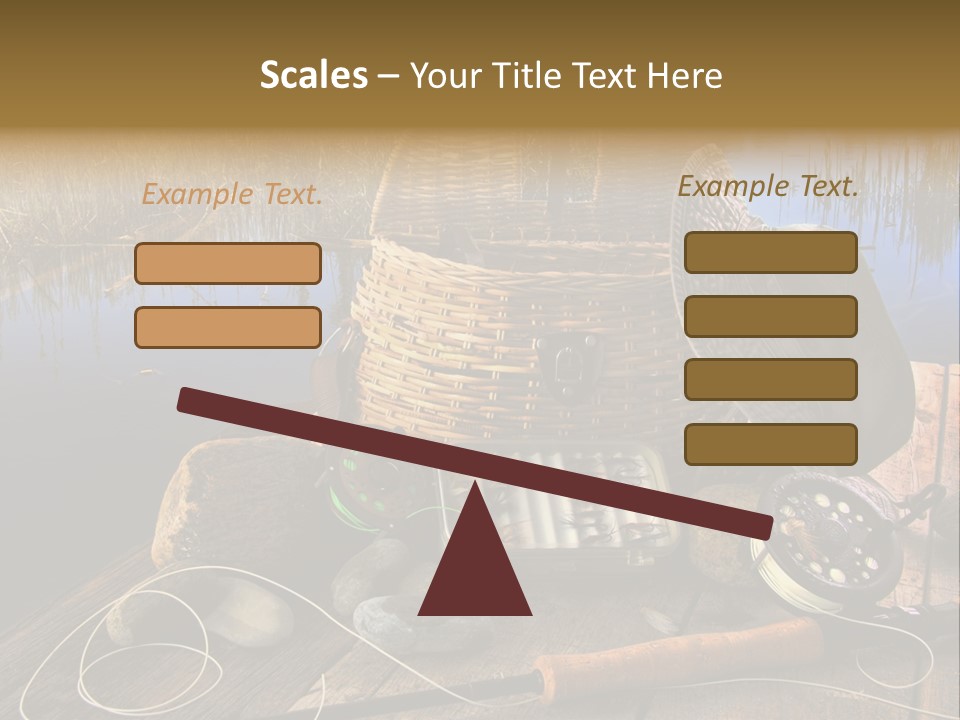 Scales – Your Title Text Here

Example Text.

Example Text.